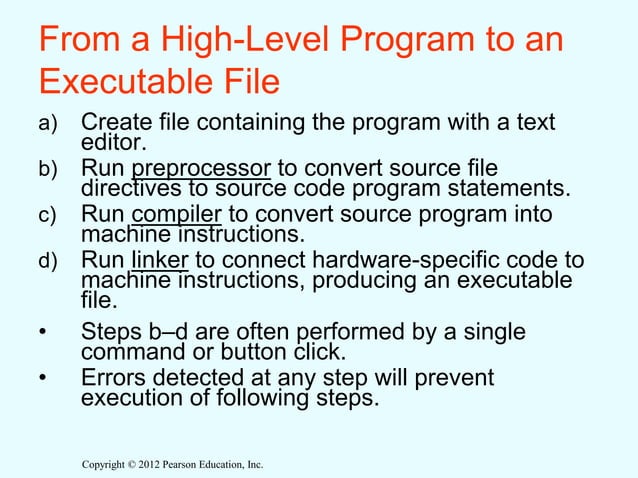 From a High-Level Program to an Executable File

a) Create file containing the program with a text editor.
b) Run preprocessor to convert source file directives to source code program statements.
c) Run compiler to convert source program into machine instructions.
d) Run linker to connect hardware-specific code to machine instructions, producing an executable file.

• Steps b–d are often performed by a single command or button click.
• Errors detected at any step will prevent execution of following steps.

Copyright © 2012 Pearson Education, Inc.